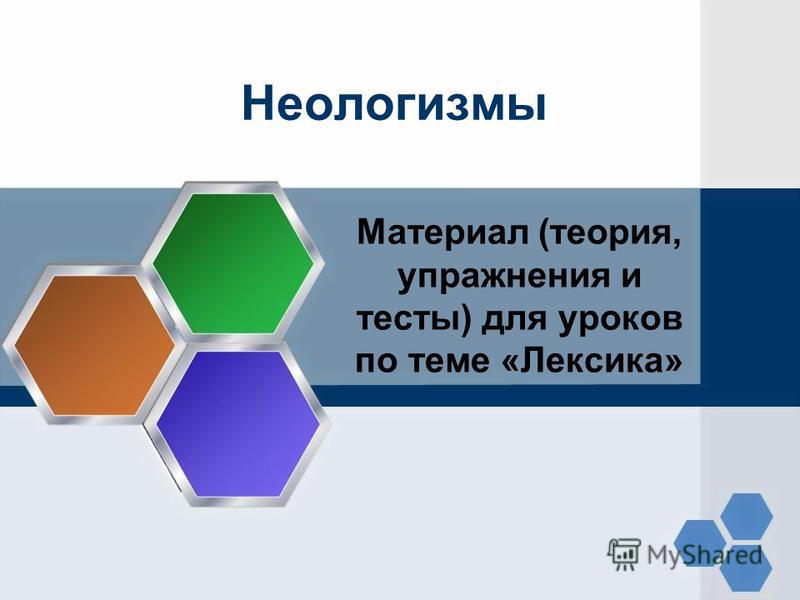 Неологизмы

Материал (теория, упражнения и тесты) для уроков по теме «Лексика»

MyShared